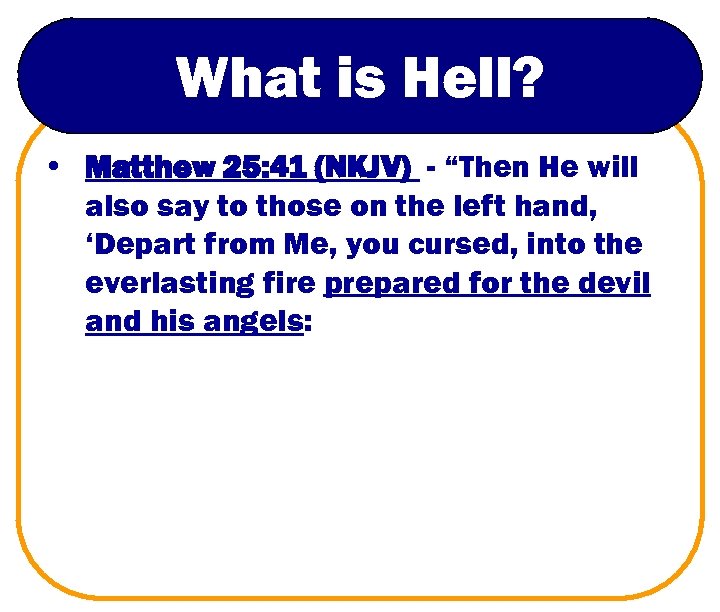 What is Hell?

• Matthew 25:41 (NKJV) - “Then He will also say to those on the left hand, ‘Depart from Me, you cursed, into the everlasting fire prepared for the devil and his angels: